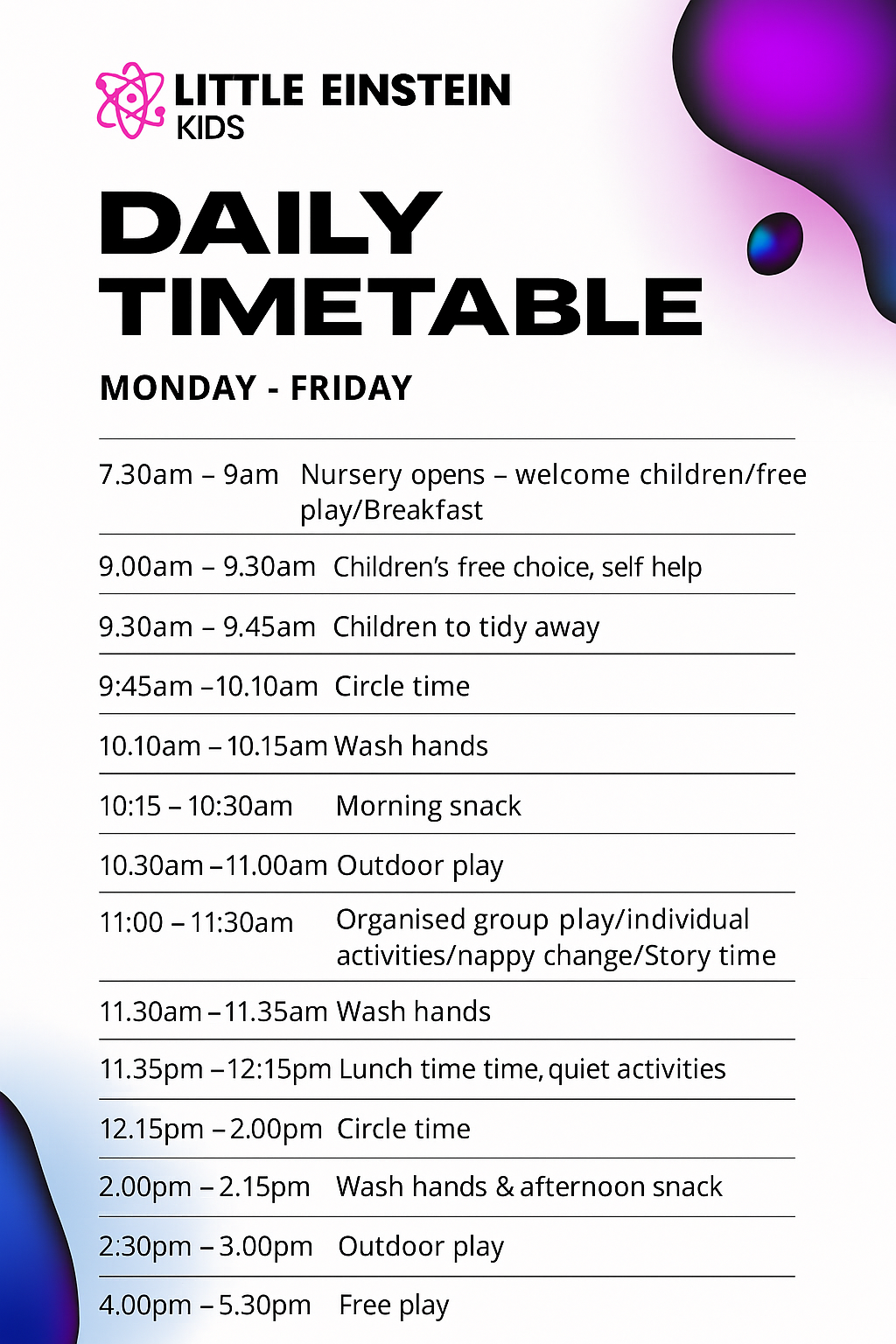 LITTLE EINSTEIN KIDS

DAILY TIMETABLE

MONDAY - FRIDAY

| | |
|---|---|
| 7.30am – 9am | Nursery opens – welcome children/free play/Breakfast |
| 9.00am – 9.30am | Children's free choice, self help |
| 9.30am – 9.45am | Children to tidy away |
| 9:45am –10.10am | Circle time |
| 10.10am – 10.15am | Wash hands |
| 10:15 – 10:30am | Morning snack |
| 10.30am –11.00am | Outdoor play |
| 11:00 – 11:30am | Organised group play/individual activities/nappy change/Story time |
| 11.30am –11.35am | Wash hands |
| 11.35pm –12:15pm | Lunch time time, quiet activities |
| 12.15pm – 2.00pm | Circle time |
| 2.00pm – 2.15pm | Wash hands & afternoon snack |
| 2:30pm – 3.00pm | Outdoor play |
| 4.00pm – 5.30pm | Free play |